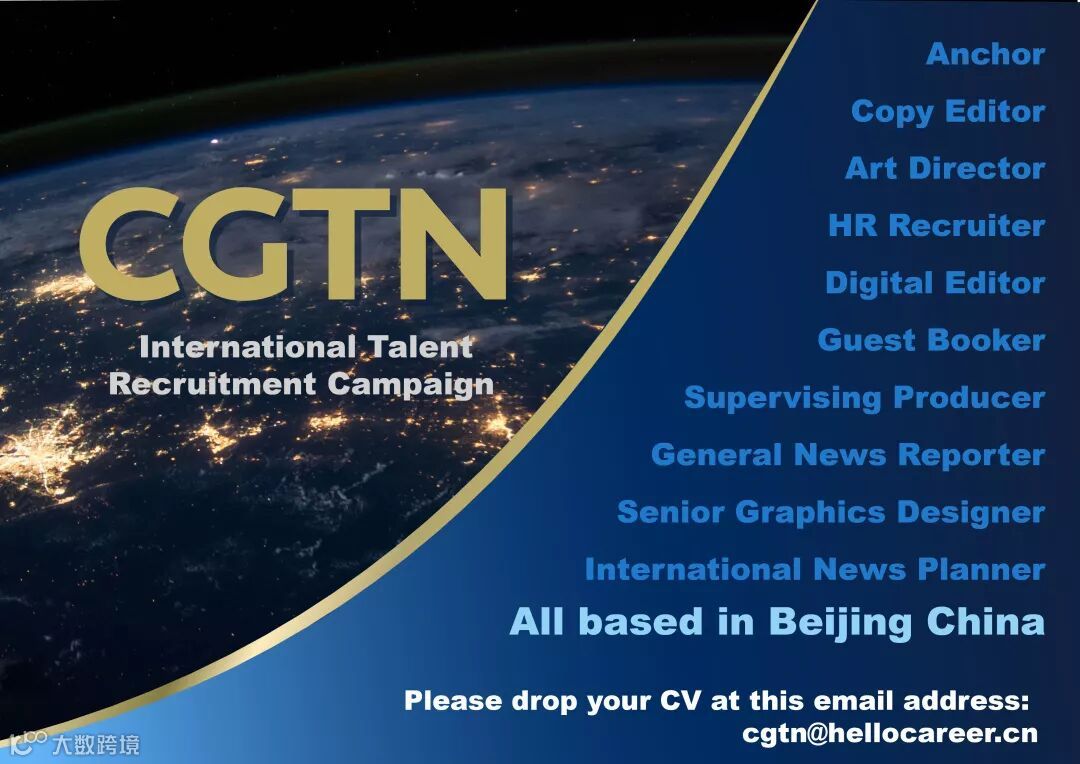 CGTN

International Talent
Recruitment Campaign

Anchor

Copy Editor

Art Director

HR Recruiter

Digital Editor

Guest Booker

Supervising Producer

General News Reporter

Senior Graphics Designer

International News Planner

All based in Beijing China

Please drop your CV at this email address:
cgtn@hellocareer.cn

大数跨境